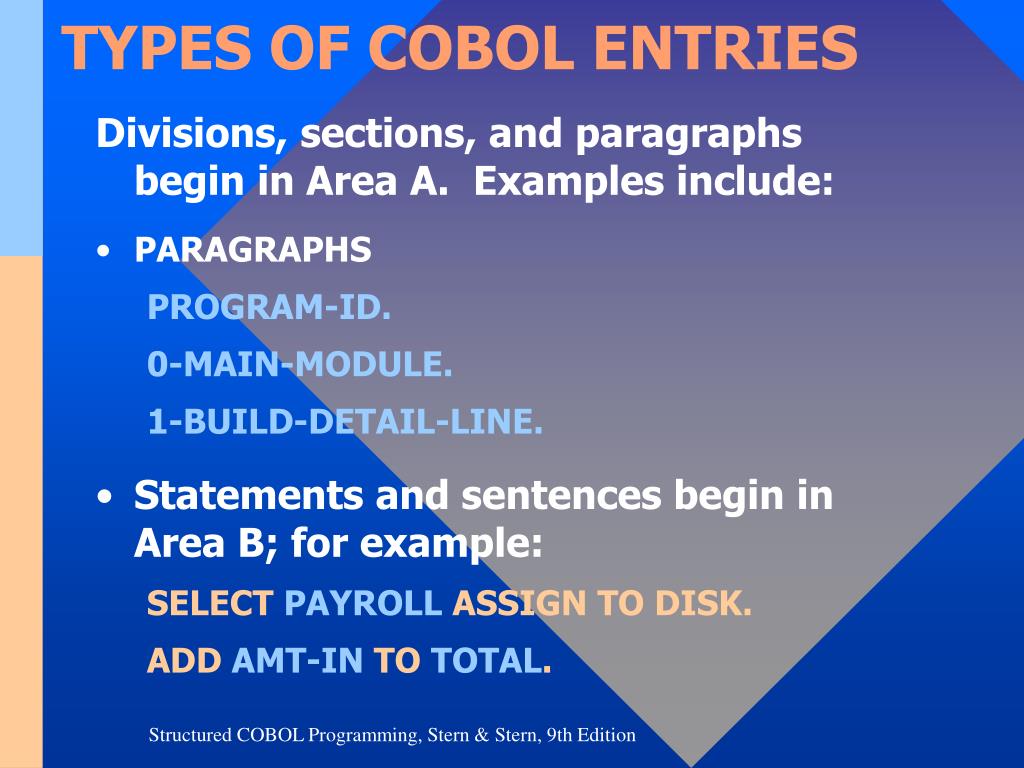 TYPES OF COBOL ENTRIES

Divisions, sections, and paragraphs begin in Area A. Examples include:

• PARAGRAPHS

PROGRAM-ID.

0-MAIN-MODULE.

1-BUILD-DETAIL-LINE.

• Statements and sentences begin in Area B; for example:

SELECT PAYROLL ASSIGN TO DISK.

ADD AMT-IN TO TOTAL.

Structured COBOL Programming, Stern & Stern, 9th Edition